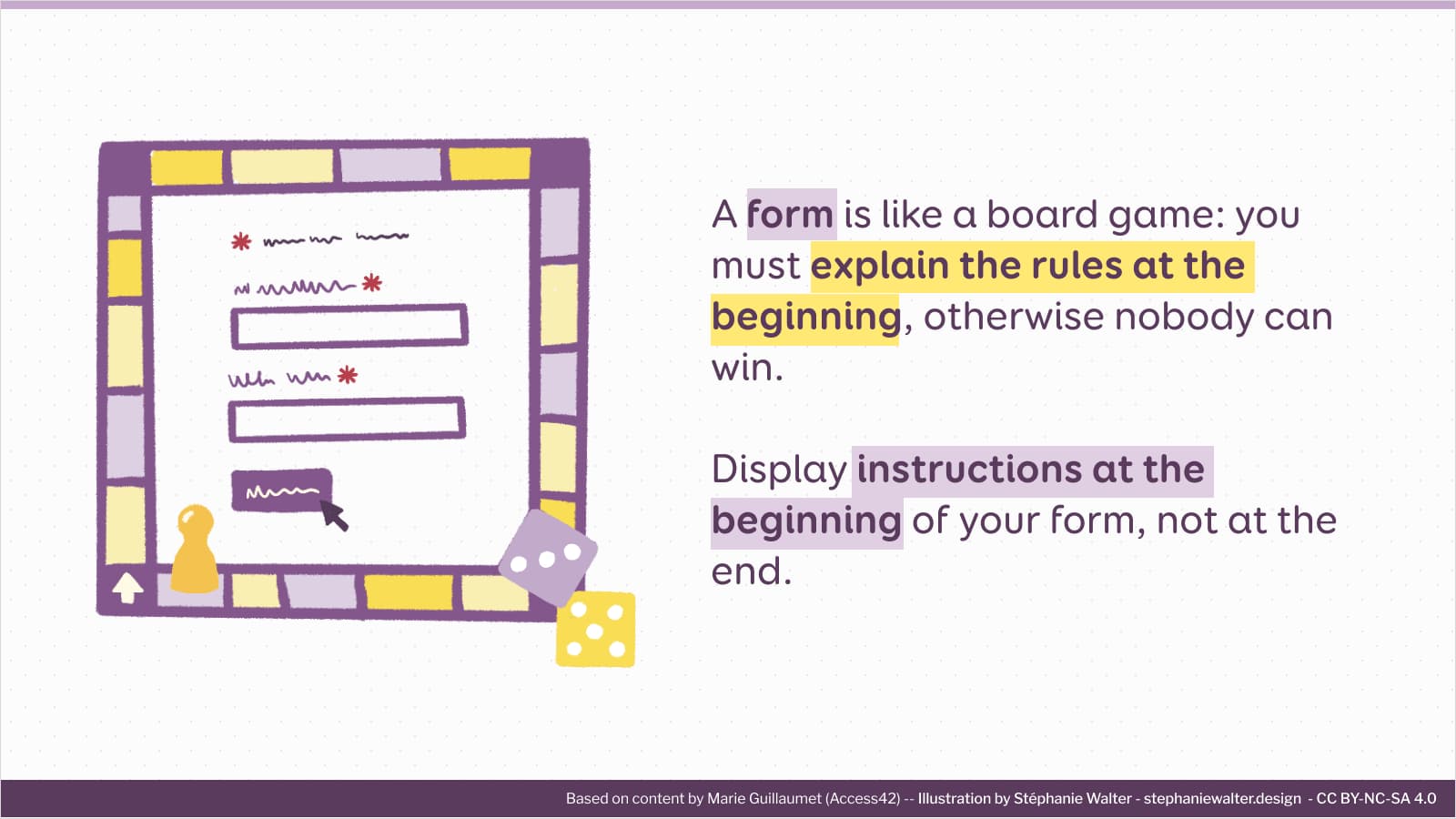 A form is like a board game: you must explain the rules at the beginning, otherwise nobody can win.

Display instructions at the beginning of your form, not at the end.

Based on content by Marie Guillaumet (Access42) -- Illustration by Stéphanie Walter - stephaniewalter.design - CC BY-NC-SA 4.0